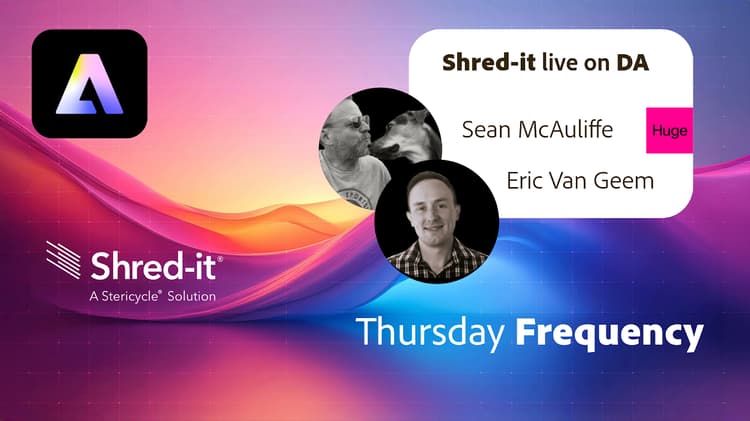 Shred-it live on DA

Sean McAuliffe

Huge

Eric Van Geem

Shred-it®
A Stericycle® Solution

Thursday Frequency